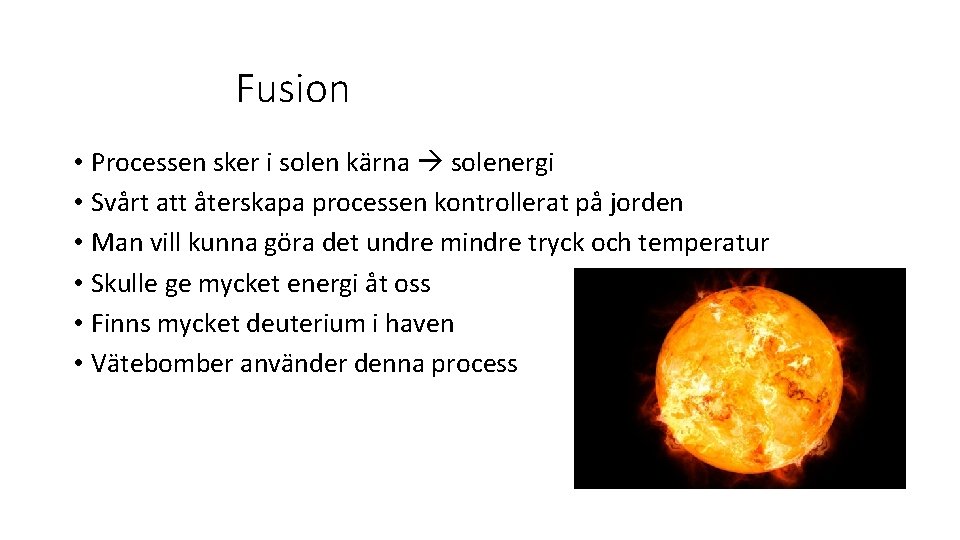 Fusion

• Processen sker i solen kärna → solenergi
• Svårt att återskapa processen kontrollerat på jorden
• Man vill kunna göra det undre mindre tryck och temperatur
• Skulle ge mycket energi åt oss
• Finns mycket deuterium i haven
• Vätebomber använder denna process